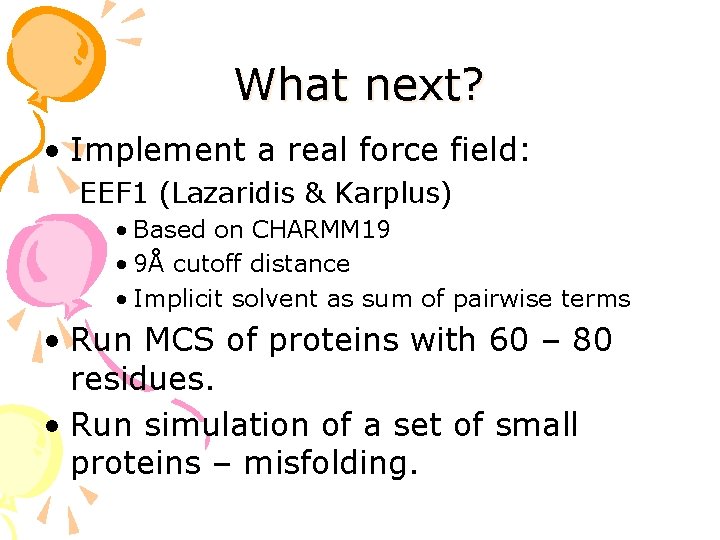 What next?

• Implement a real force field:
EEF1 (Lazaridis & Karplus)
• Based on CHARMM19
• 9Å cutoff distance
• Implicit solvent as sum of pairwise terms

• Run MCS of proteins with 60 – 80 residues.

• Run simulation of a set of small proteins – misfolding.